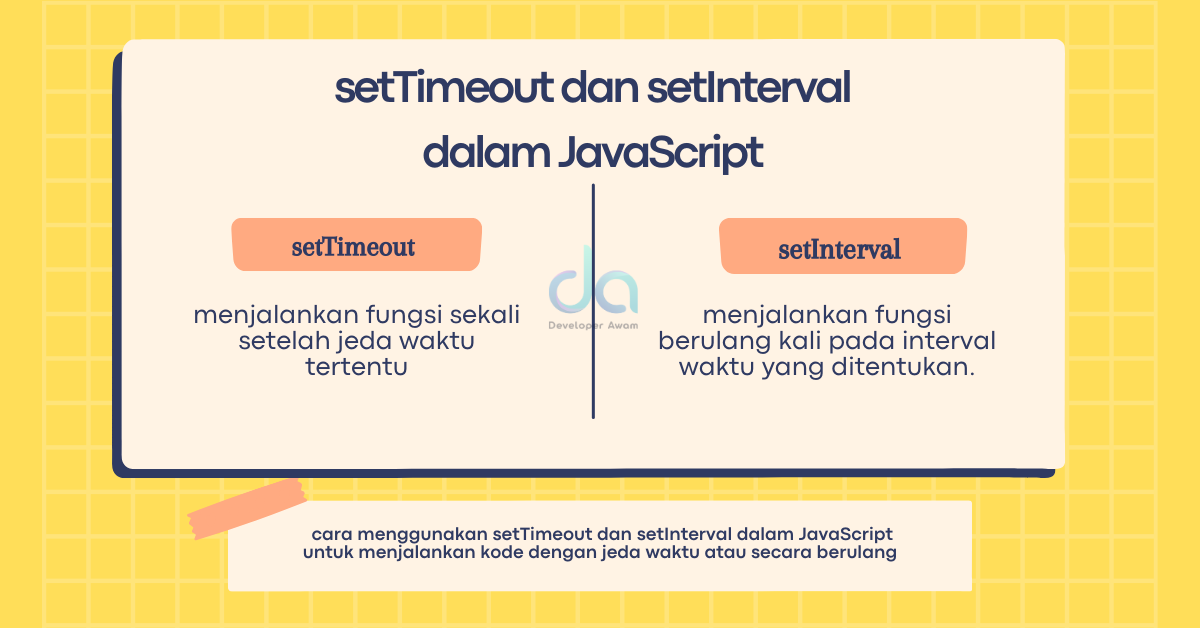 setTimeout dan setInterval dalam JavaScript

setTimeout

menjalankan fungsi sekali setelah jeda waktu tertentu

da
Developer Awam

setInterval

menjalankan fungsi berulang kali pada interval waktu yang ditentukan.

cara menggunakan setTimeout dan setInterval dalam JavaScript untuk menjalankan kode dengan jeda waktu atau secara berulang